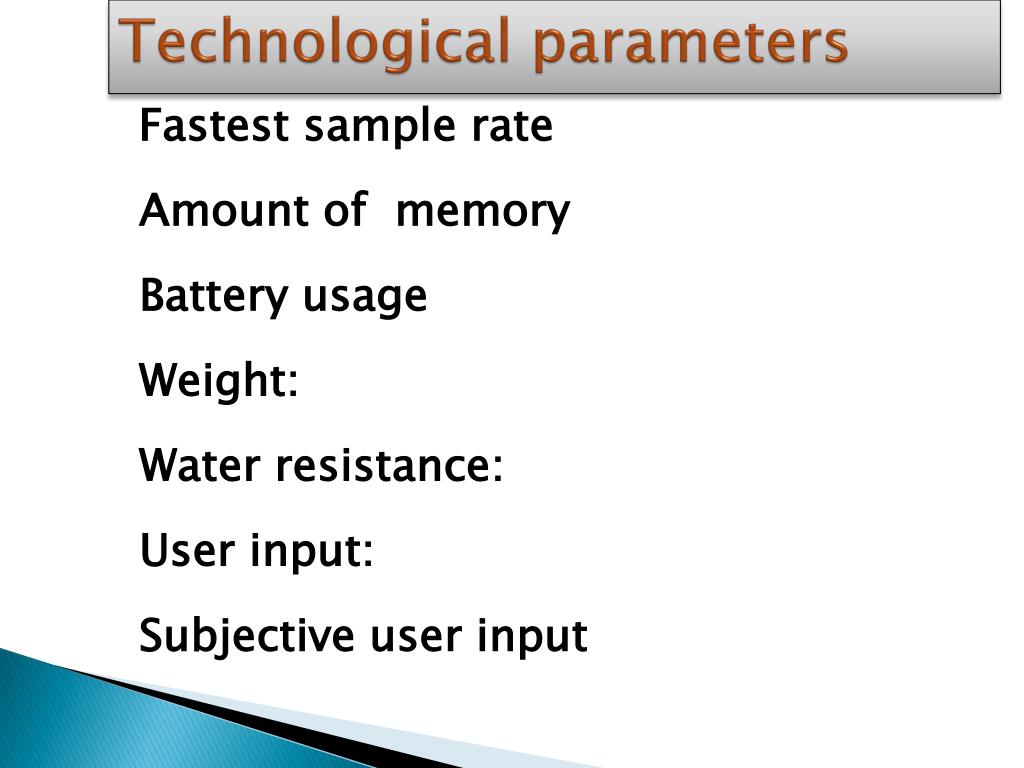 Technological parameters

Fastest sample rate

Amount of  memory

Battery usage

Weight:

Water resistance:

User input:

Subjective user input